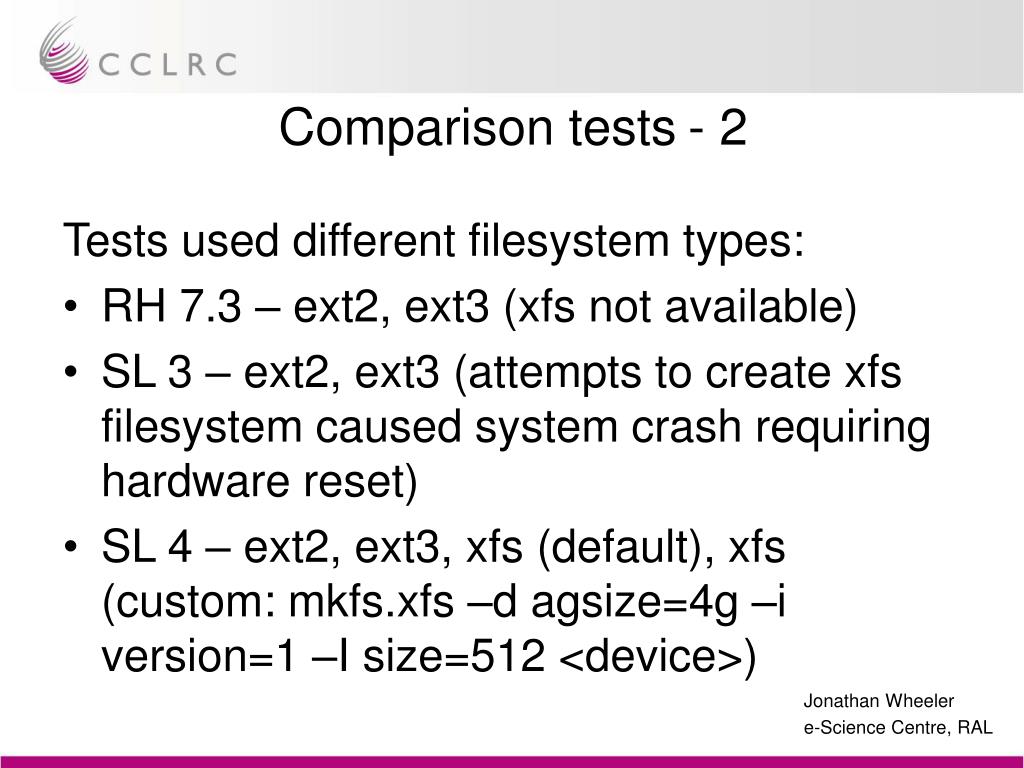 CCLRC

Comparison tests - 2

Tests used different filesystem types:

• RH 7.3 – ext2, ext3 (xfs not available)
• SL 3 – ext2, ext3 (attempts to create xfs filesystem caused system crash requiring hardware reset)
• SL 4 – ext2, ext3, xfs (default), xfs (custom: mkfs.xfs –d agsize=4g –i version=1 –l size=512 <device>)

Jonathan Wheeler
e-Science Centre, RAL